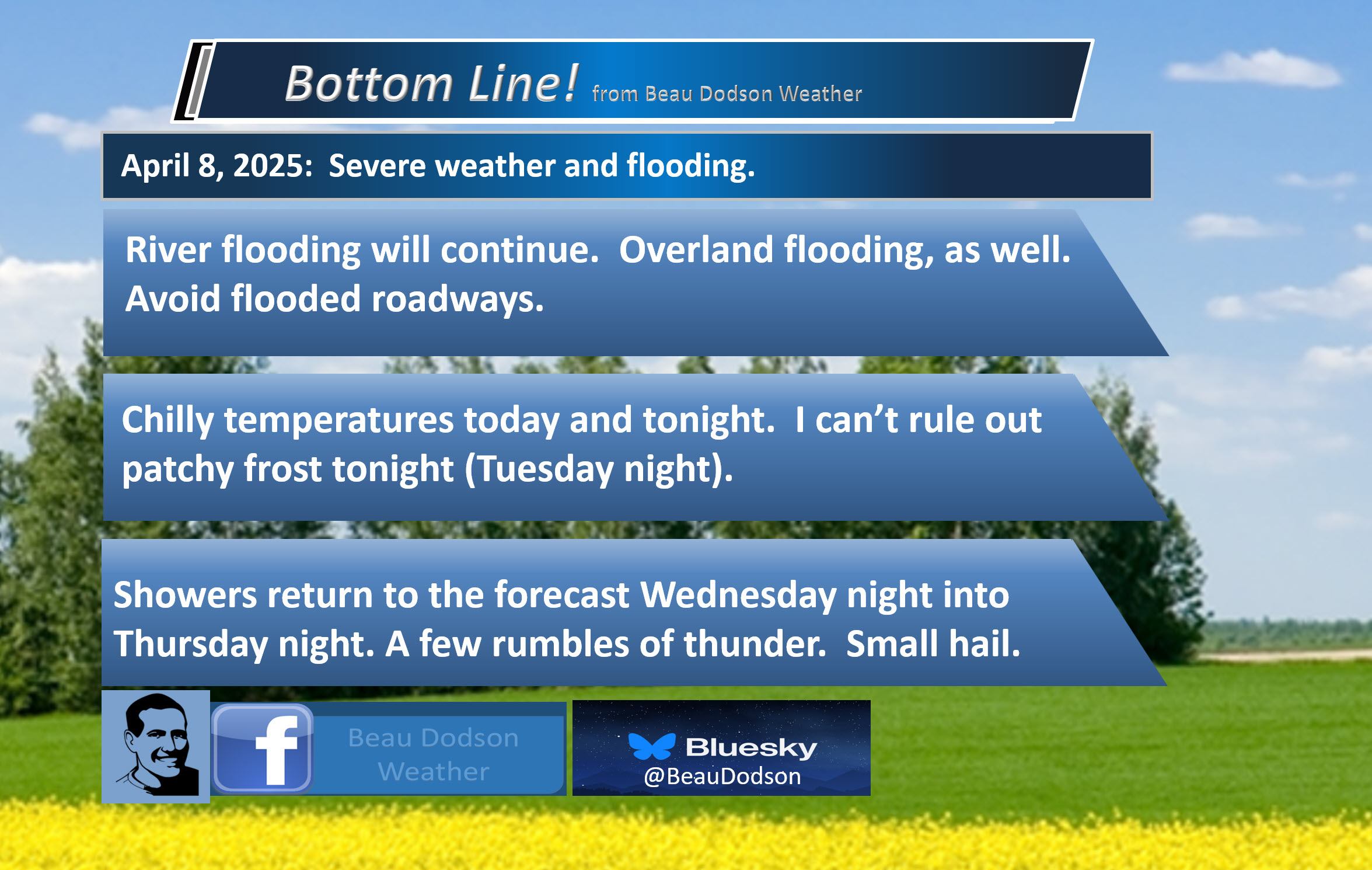 Bottom Line! from Beau Dodson Weather

April 8, 2025: Severe weather and flooding.

River flooding will continue. Overland flooding, as well. Avoid flooded roadways.

Chilly temperatures today and tonight. I can't rule out patchy frost tonight (Tuesday night).

Showers return to the forecast Wednesday night into Thursday night. A few rumbles of thunder. Small hail.

f

Beau Dodson Weather

Bluesky
@BeauDodson